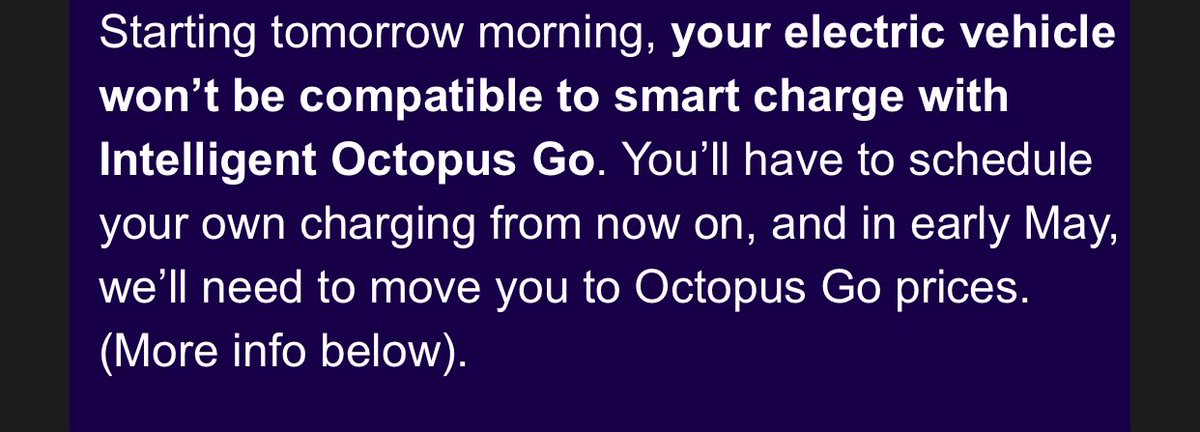 Starting tomorrow morning, your electric vehicle won’t be compatible to smart charge with Intelligent Octopus Go. You’ll have to schedule your own charging from now on, and in early May, we’ll need to move you to Octopus Go prices. (More info below).